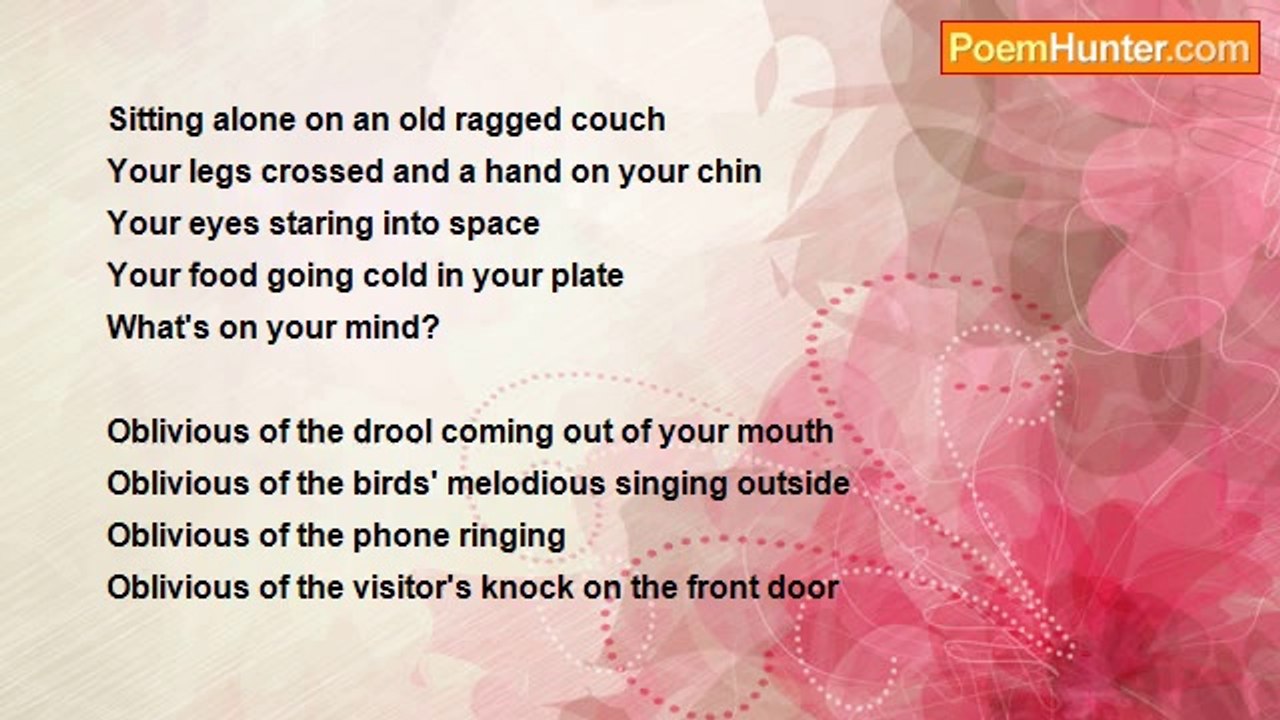 PoemHunter.com

Sitting alone on an old ragged couch
Your legs crossed and a hand on your chin
Your eyes staring into space
Your food going cold in your plate
What's on your mind?

Oblivious of the drool coming out of your mouth
Oblivious of the birds' melodious singing outside
Oblivious of the phone ringing
Oblivious of the visitor's knock on the front door